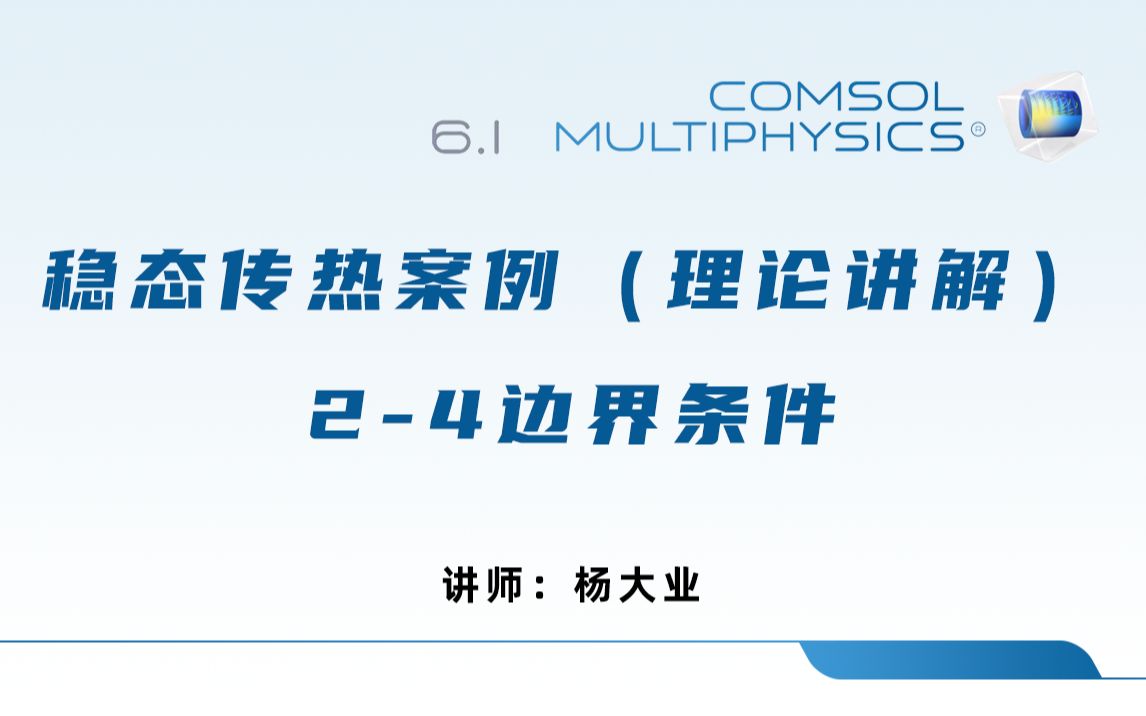 6.1 COMSOL MULTIPHYSICS®

稳态传热案例（理论讲解）

2-4边界条件

讲师：杨大业